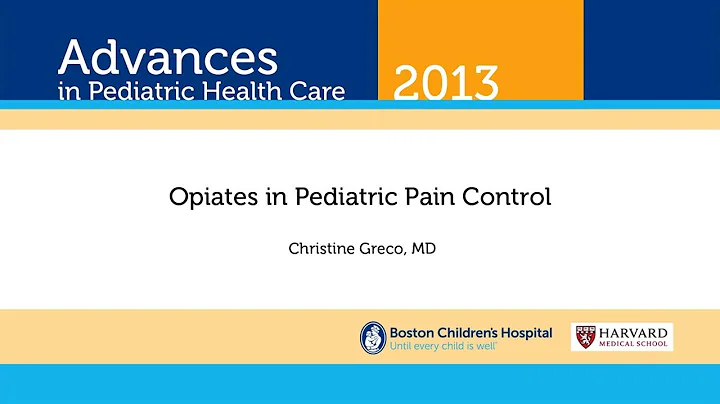 Advances
in Pediatric Health Care

2013

Opiates in Pediatric Pain Control

Christine Greco, MD

Boston Children's Hospital
Until every child is well

HARVARD
MEDICAL SCHOOL